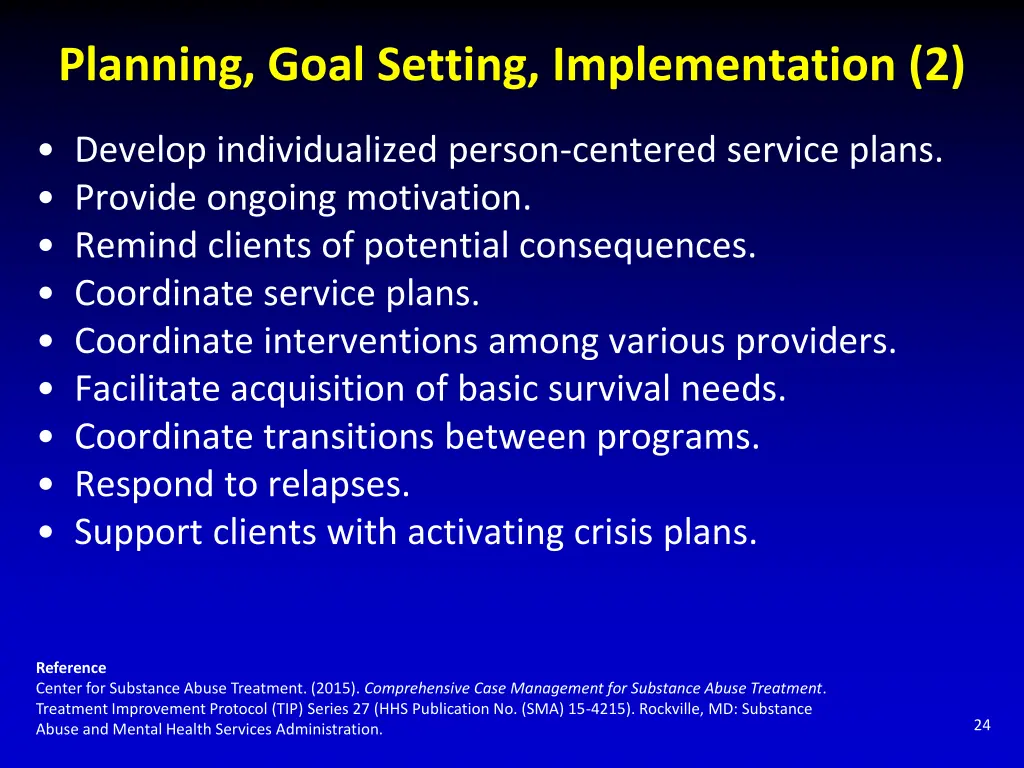 Planning, Goal Setting, Implementation (2)

• Develop individualized person-centered service plans.
• Provide ongoing motivation.
• Remind clients of potential consequences.
• Coordinate service plans.
• Coordinate interventions among various providers.
• Facilitate acquisition of basic survival needs.
• Coordinate transitions between programs.
• Respond to relapses.
• Support clients with activating crisis plans.

Reference
Center for Substance Abuse Treatment. (2015). Comprehensive Case Management for Substance Abuse Treatment. Treatment Improvement Protocol (TIP) Series 27 (HHS Publication No. (SMA) 15-4215). Rockville, MD: Substance Abuse and Mental Health Services Administration.

24